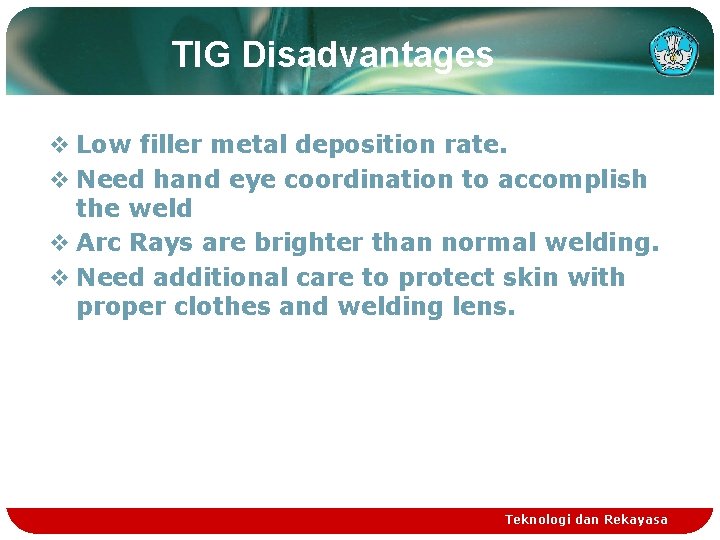 TIG Disadvantages

❖ Low filler metal deposition rate.
❖ Need hand eye coordination to accomplish the weld
❖ Arc Rays are brighter than normal welding.
❖ Need additional care to protect skin with proper clothes and welding lens.

Teknologi dan Rekayasa